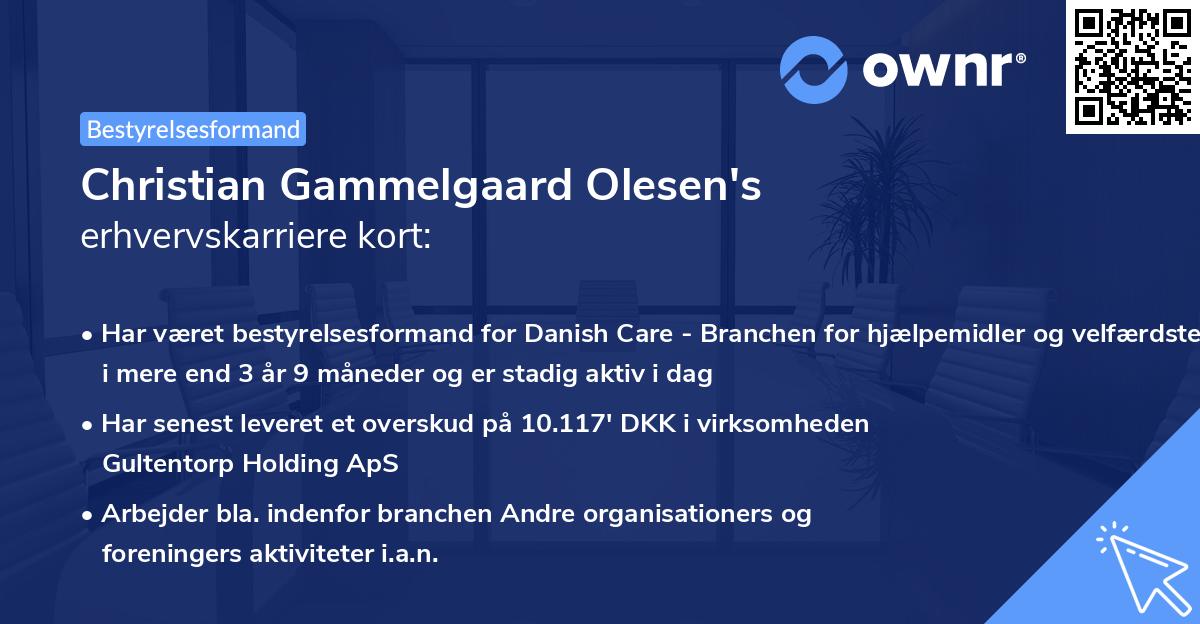 ownr®

Bestyrelsesformand

Christian Gammelgaard Olesen's erhvervskarriere kort:

• Har været bestyrelsesformand for Danish Care - Branchen for hjælpemidler og velfærdste i mere end 3 år 9 måneder og er stadig aktiv i dag

• Har senest leveret et overskud på 10.117' DKK i virksomheden Gultentorp Holding ApS

• Arbejder bla. indenfor branchen Andre organisationers og foreningers aktiviteter i.a.n.